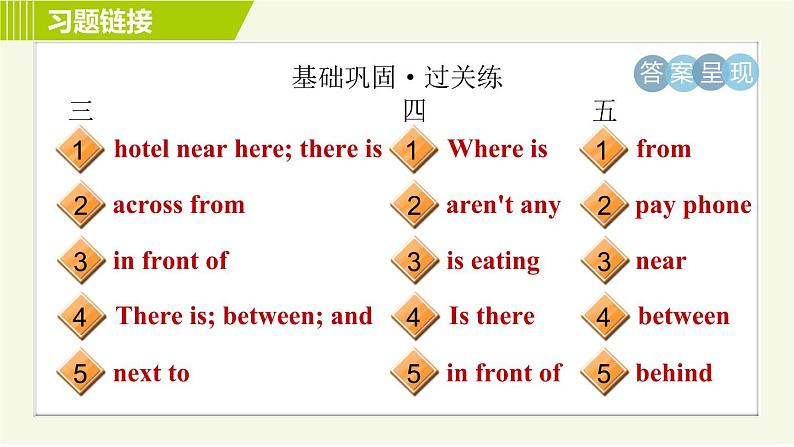 习题链接

基础巩固·过关练

答案呈现

三

1 hotel near here; there is

2 across from

3 in front of

4 There is; between; and

5 next to

四

1 Where is

2 aren't any

3 is eating

4 Is there

5 in front of

五

1 from

2 pay phone

3 near

4 between

5 behind